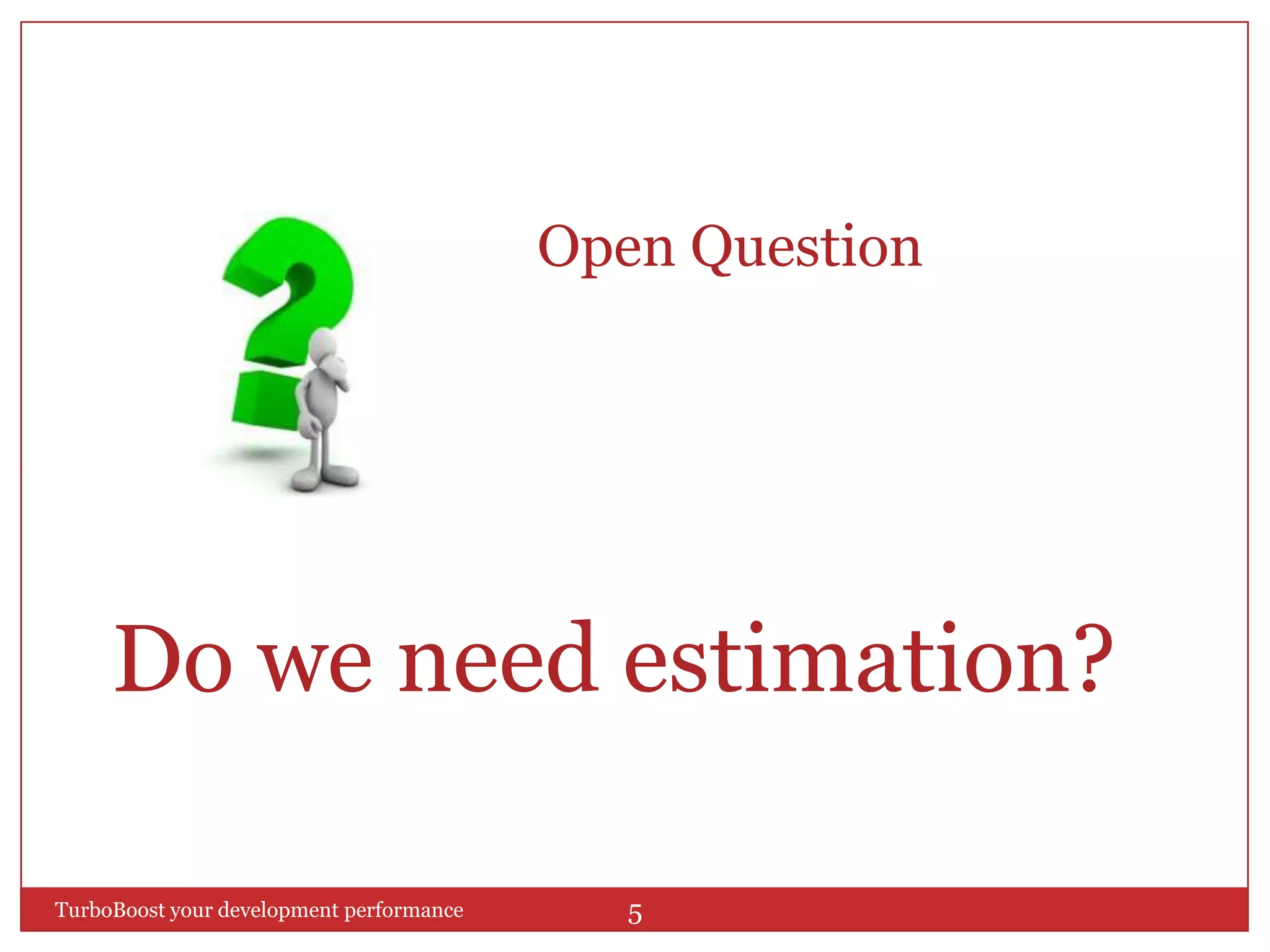 Open Question

Do we need estimation?

TurboBoost your development performance

5